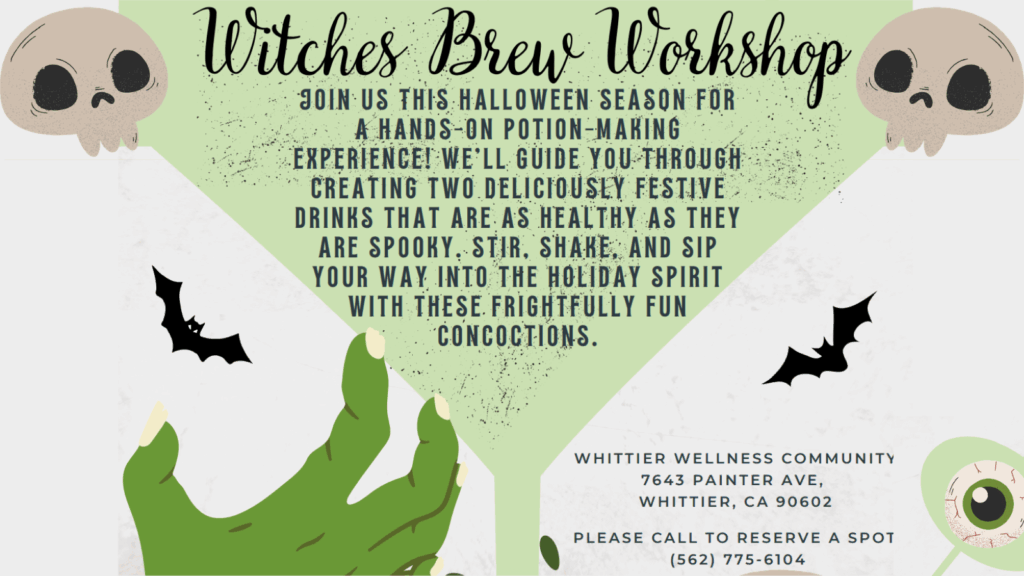 Witches Brew Workshop

JOIN US THIS HALLOWEEN SEASON FOR A HANDS-ON POTION-MAKING EXPERIENCE! WE'LL GUIDE YOU THROUGH CREATING TWO DELICIOUSLY FESTIVE DRINKS THAT ARE AS HEALTHY AS THEY ARE SPOOKY. STIR, SHAKE, AND SIP YOUR WAY INTO THE HOLIDAY SPIRIT WITH THESE FRIGHTFULLY FUN CONCOCTIONS.

WHITTIER WELLNESS COMMUNITY
7643 PAINTER AVE,
WHITTIER, CA 90602

PLEASE CALL TO RESERVE A SPOT
(562) 775-6104